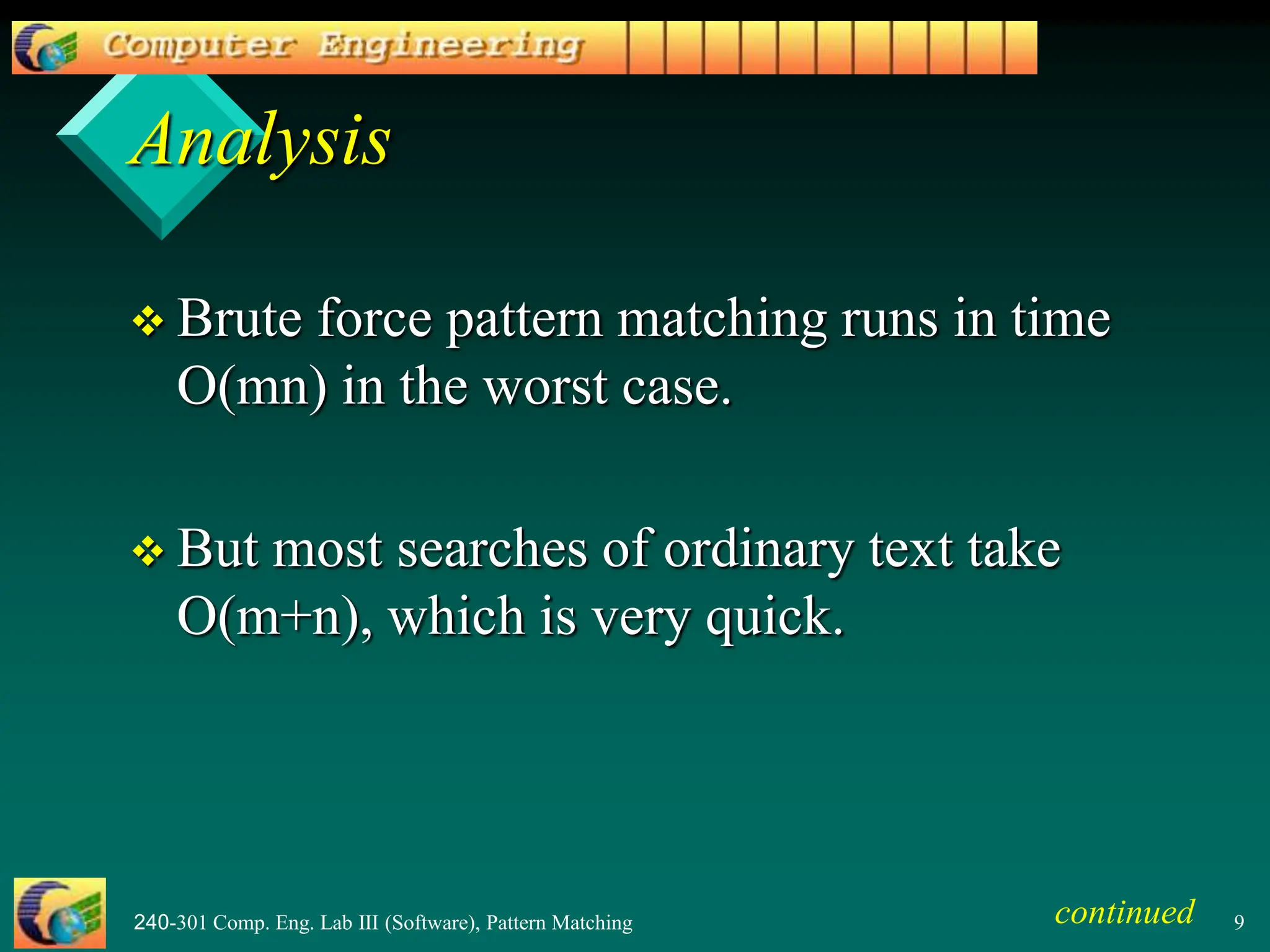 Computer Engineering

Analysis

❖ Brute force pattern matching runs in time O(mn) in the worst case.

❖ But most searches of ordinary text take O(m+n), which is very quick.

240-301 Comp. Eng. Lab III (Software), Pattern Matching

continued

9